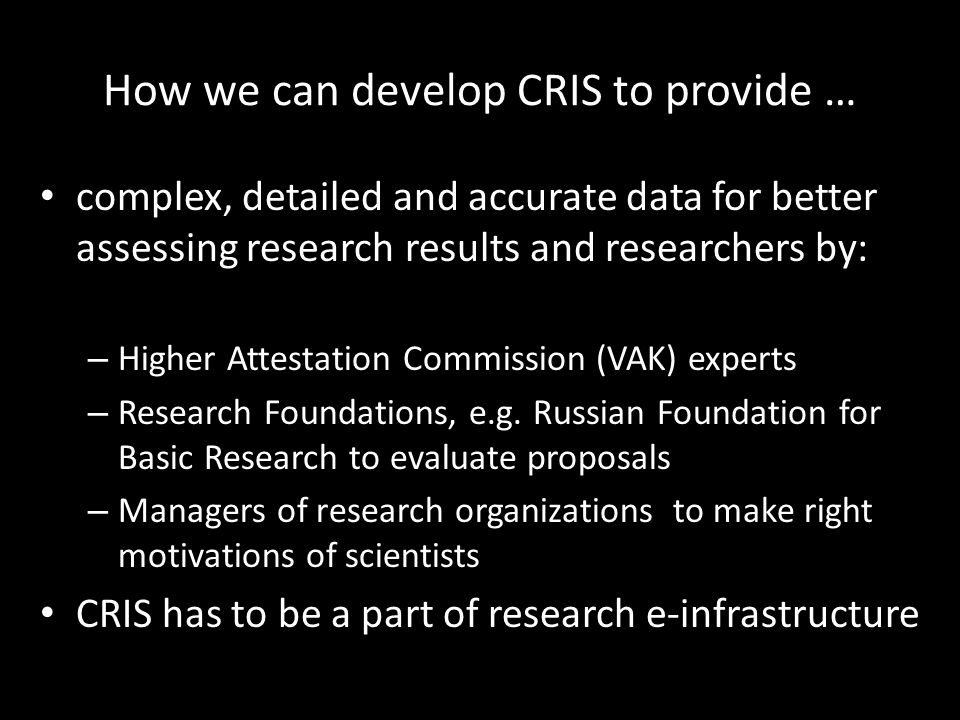 How we can develop CRIS to provide …

• complex, detailed and accurate data for better assessing research results and researchers by:

– Higher Attestation Commission (VAK) experts
– Research Foundations, e.g. Russian Foundation for Basic Research to evaluate proposals
– Managers of research organizations to make right motivations of scientists

• CRIS has to be a part of research e-infrastructure